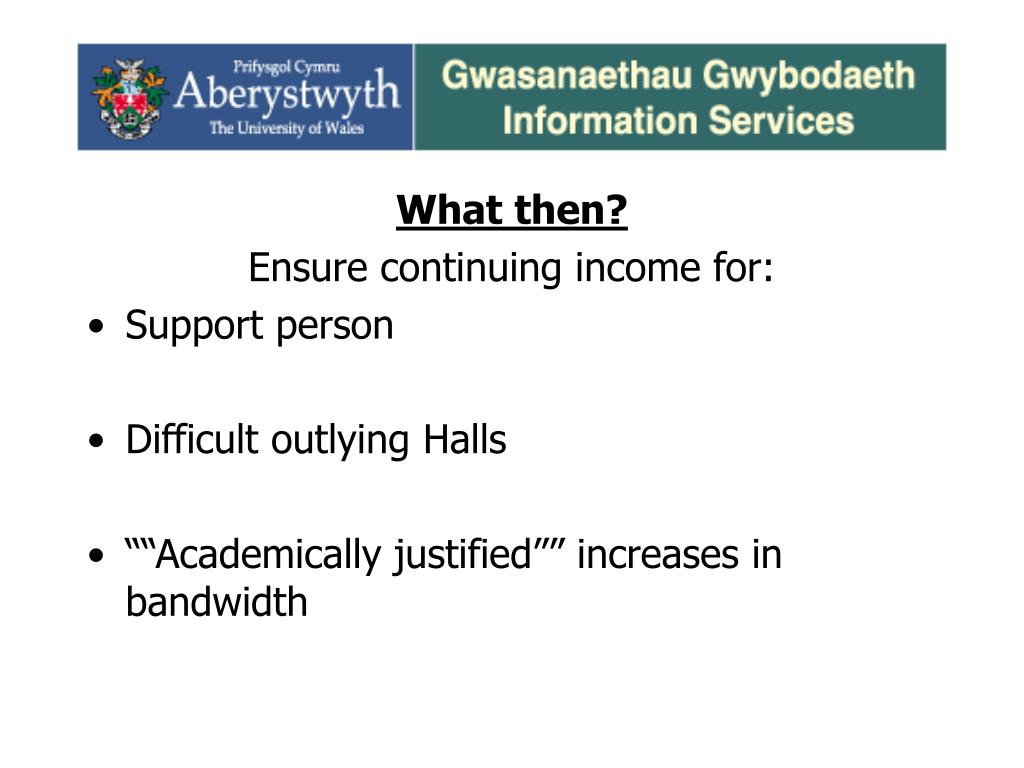 Prifysgol Cymru
Aberystwyth
The University of Wales

Gwasanaethau Gwybodaeth
Information Services

What then?

Ensure continuing income for:

• Support person

• Difficult outlying Halls

• ““Academically justified”” increases in bandwidth